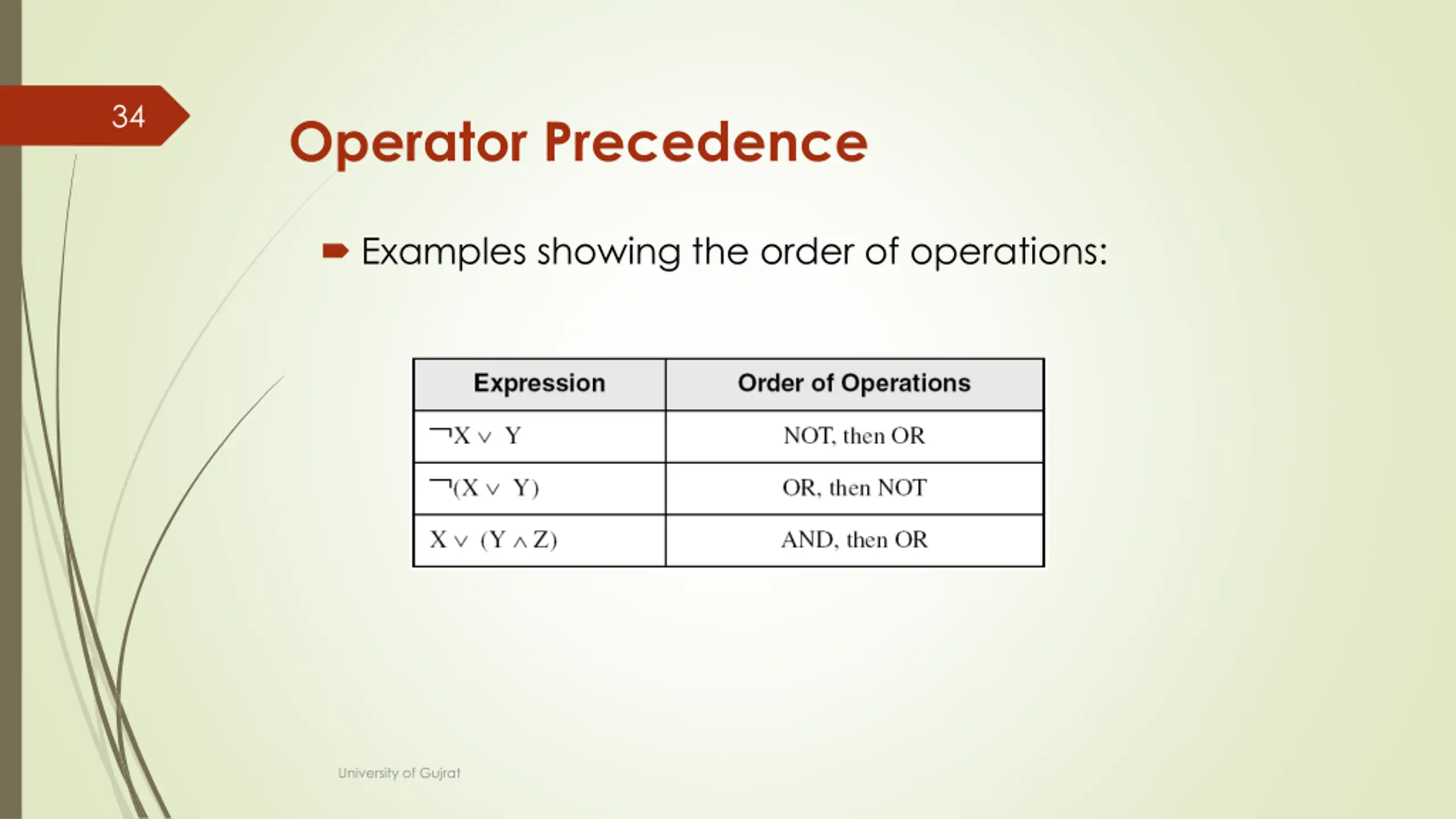 34

Operator Precedence

Examples showing the order of operations:

| Expression | Order of Operations |
|---|---|
| $\neg X \vee Y$ | NOT, then OR |
| $\neg(X \vee Y)$ | OR, then NOT |
| $X \vee (Y \wedge Z)$ | AND, then OR |

University of Gujrat